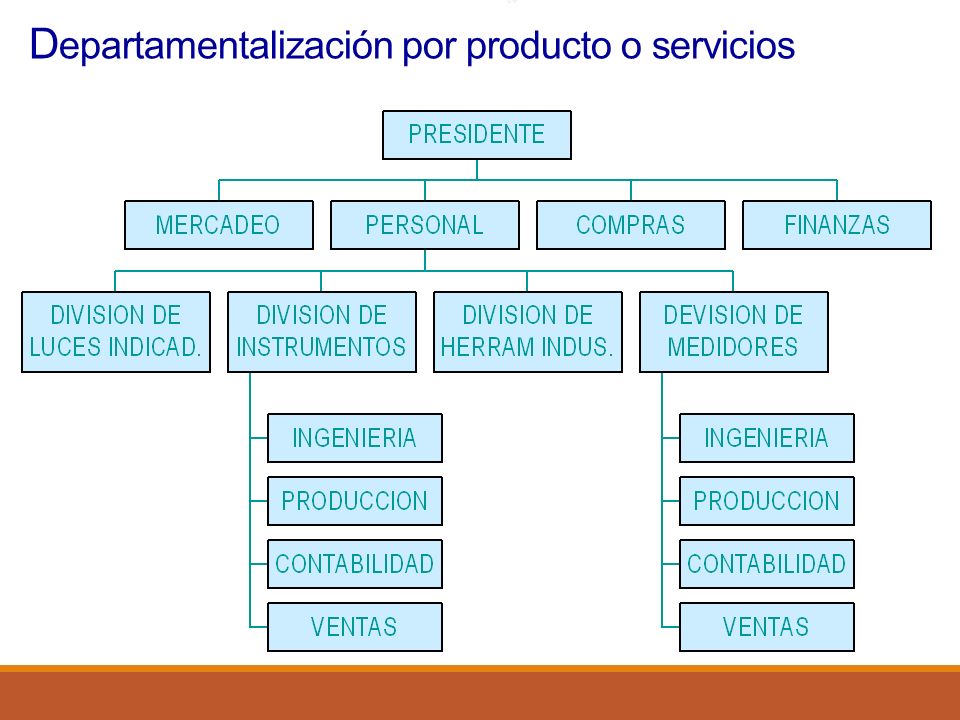 Departamentalización por producto o servicios

PRESIDENTE

MERCADEO

PERSONAL

COMPRAS

FINANZAS

DIVISION DE LUCES INDICAD.

DIVISION DE INSTRUMENTOS

DIVISION DE HERRAM INDUS.

DEVISION DE MEDIDORES

INGENIERIA

PRODUCCION

CONTABILIDAD

VENTAS

INGENIERIA

PRODUCCION

CONTABILIDAD

VENTAS